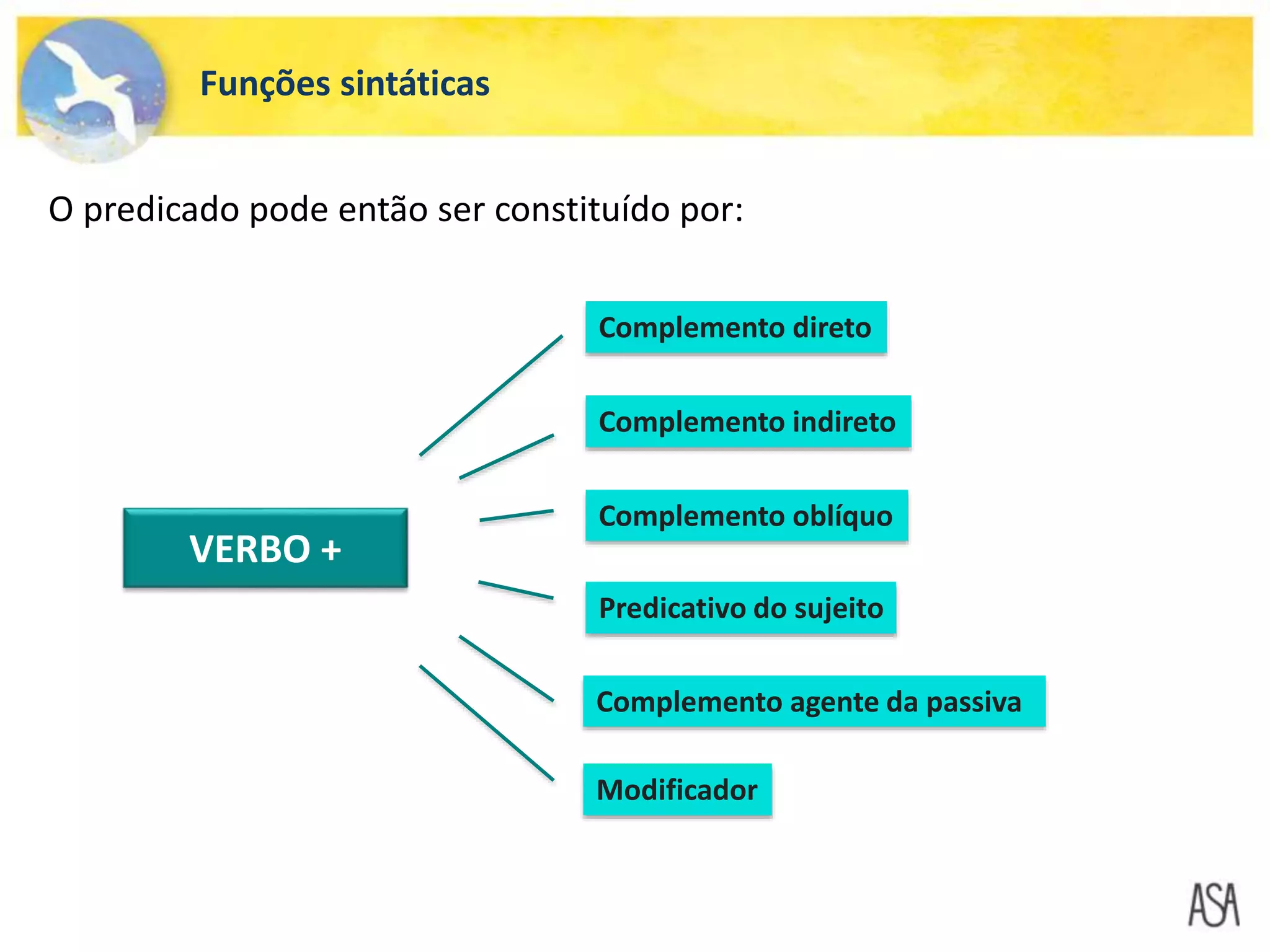 Funções sintáticas

O predicado pode então ser constituído por:

VERBO +

Complemento direto

Complemento indireto

Complemento oblíquo

Predicativo do sujeito

Complemento agente da passiva

Modificador

ASA